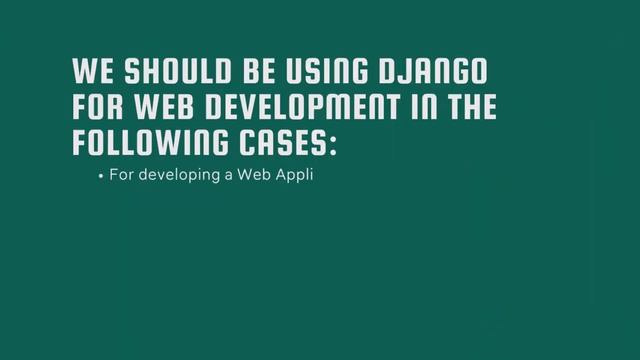 WE SHOULD BE USING DJANGO FOR WEB DEVELOPMENT IN THE FOLLOWING CASES:

• For developing a Web Appli